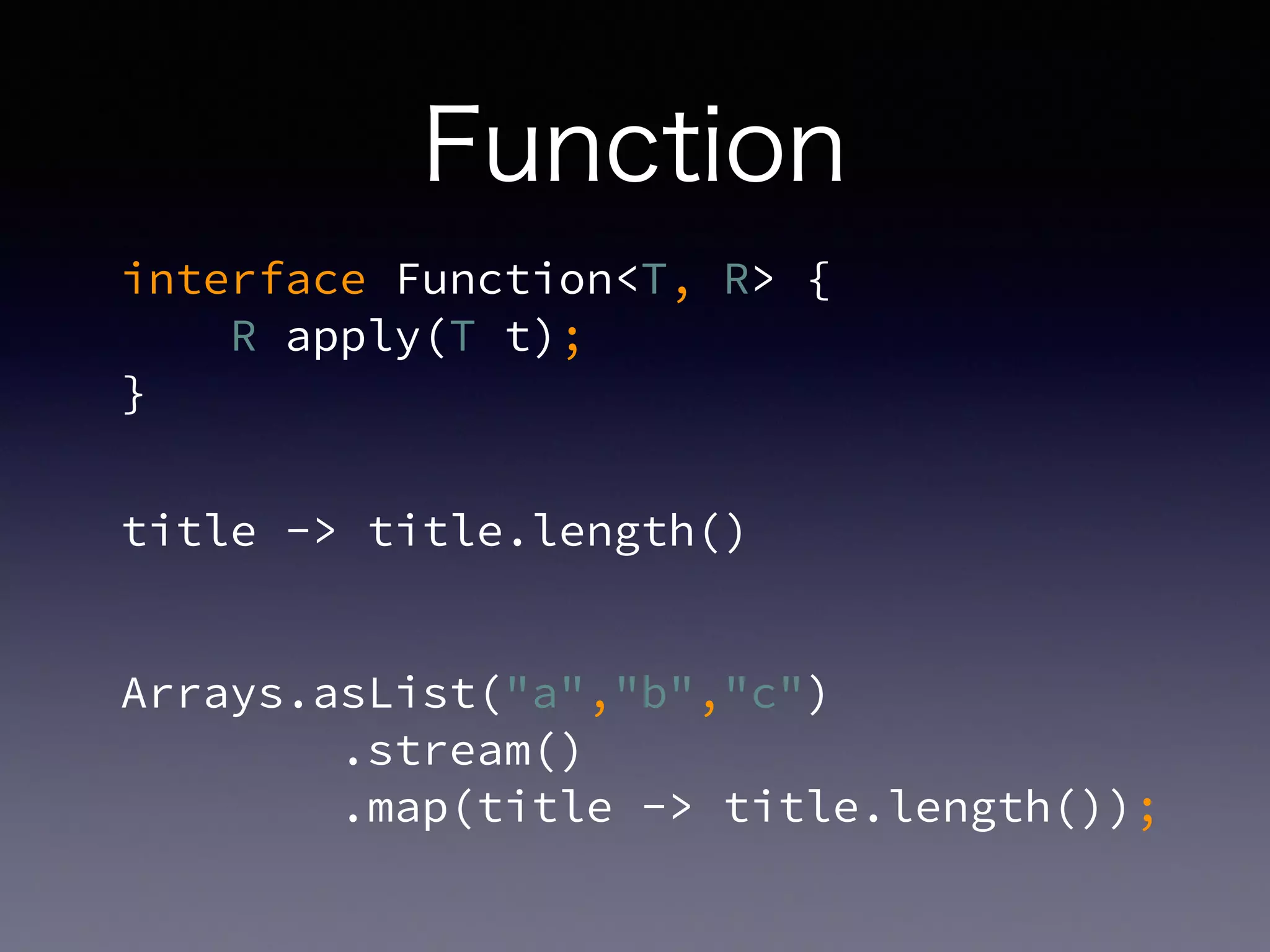 Function

interface Function<T, R> {
    R apply(T t);
}

title -> title.length()

Arrays.asList("a","b","c")
        .stream()
        .map(title -> title.length());